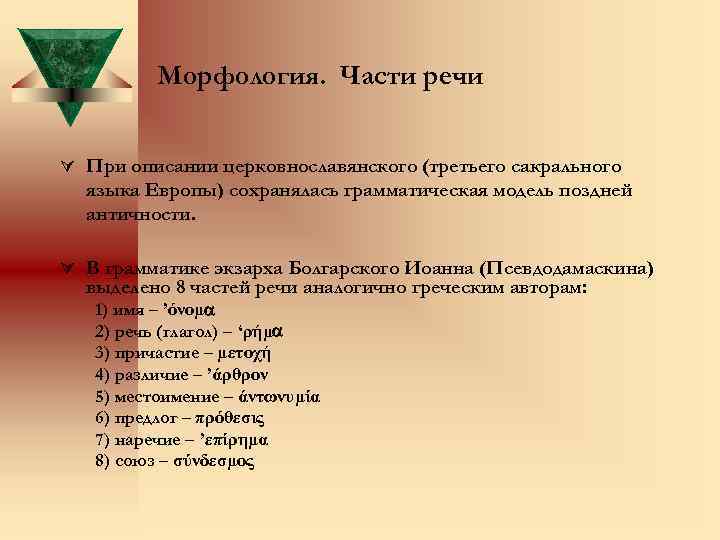 Морфология. Части речи

При описании церковнославянского (третьего сакрального языка Европы) сохранялась грамматическая модель поздней античности.

В грамматике экзарха Болгарского Иоанна (Псевдодамаскина) выделено 8 частей речи аналогично греческим авторам:

1) имя – ’όνομα
2) речь (глагол) – ‘ρήμα
3) причастие – μετοχή
4) различие – ’άρθρον
5) местоимение – άντωνυμία
6) предлог – πρόθεσις
7) наречие – ’επίρημα
8) союз – σύνδεσμος